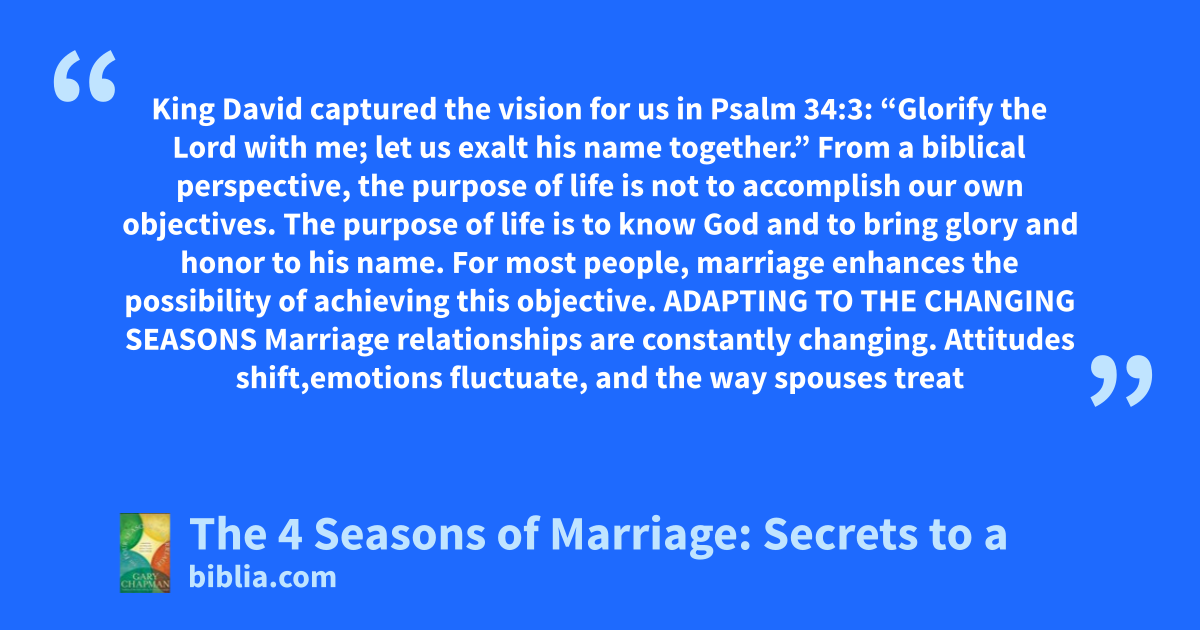 “

King David captured the vision for us in Psalm 34:3: “Glorify the Lord with me; let us exalt his name together.” From a biblical perspective, the purpose of life is not to accomplish our own objectives. The purpose of life is to know God and to bring glory and honor to his name. For most people, marriage enhances the possibility of achieving this objective. ADAPTING TO THE CHANGING SEASONS Marriage relationships are constantly changing. Attitudes shift,emotions fluctuate, and the way spouses treat

”

GARY CHAPMAN

The 4 Seasons of Marriage: Secrets to a
biblia.com